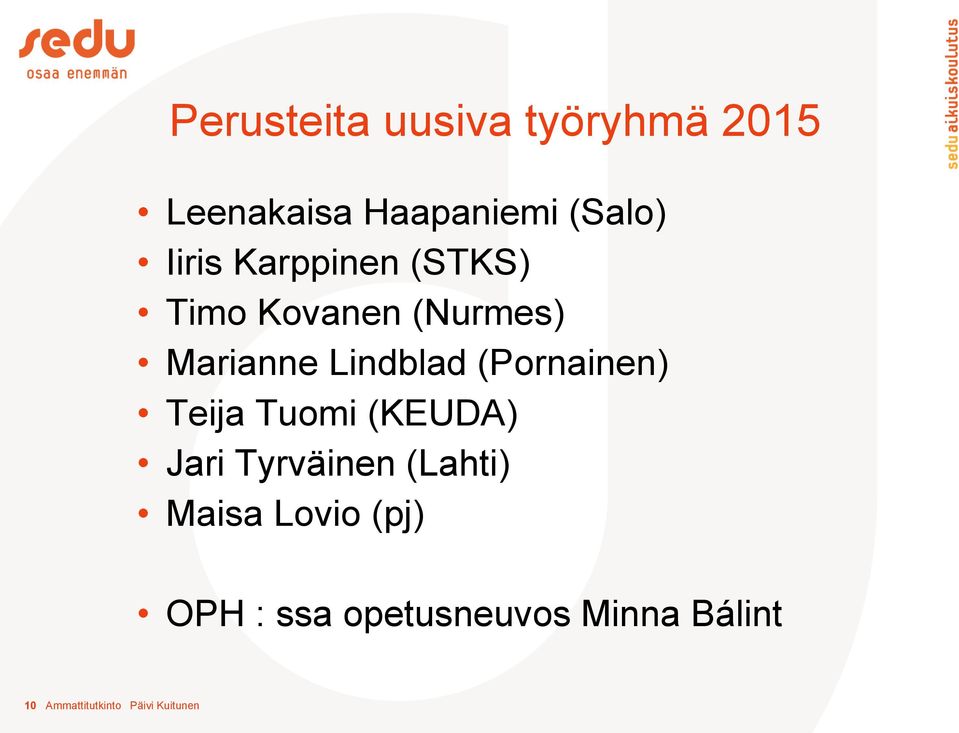 sedu
osaa enemmän

sedu aikuiskoulutus

Perusteita uusiva työryhmä 2015

• Leenakaisa Haapaniemi (Salo)
• Iiris Karppinen (STKS)
• Timo Kovanen (Nurmes)
• Marianne Lindblad (Pornainen)
• Teija Tuomi (KEUDA)
• Jari Tyrväinen (Lahti)
• Maisa Lovio (pj)

• OPH : ssa opetusneuvos Minna Bálint

10 Ammattitutkinto Päivi Kuitunen